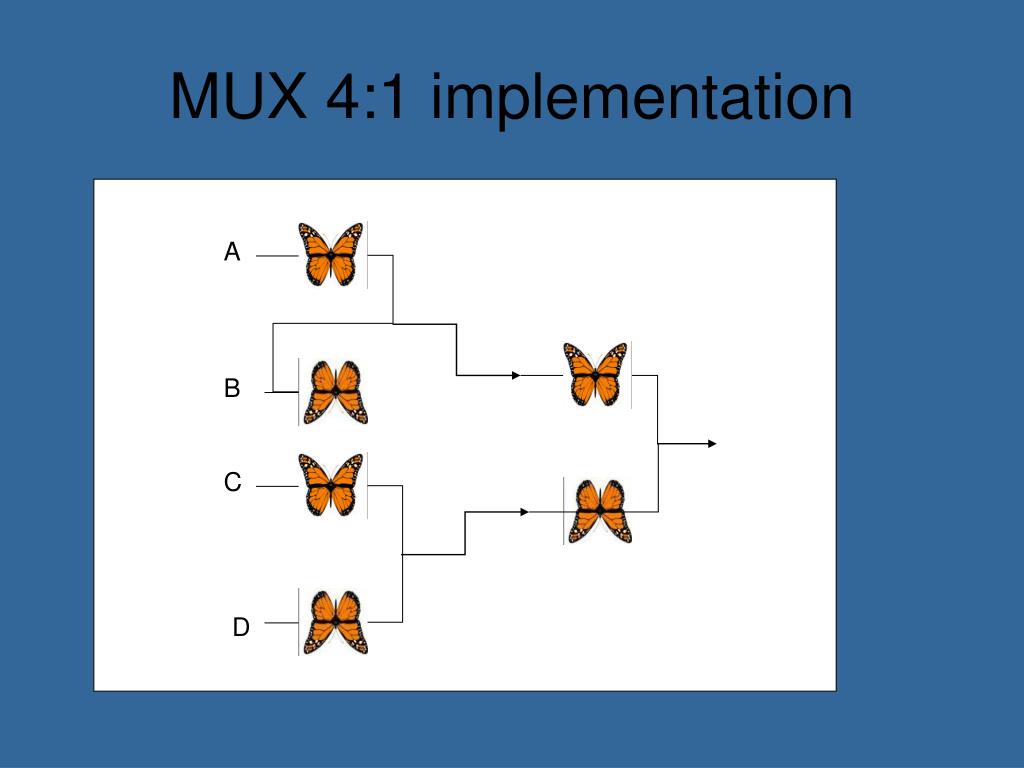 MUX 4:1 implementation

A

B

C

D